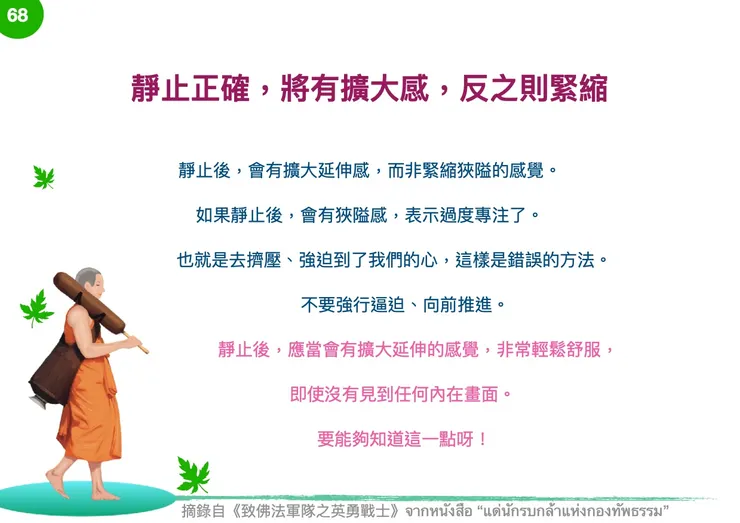 68

靜止正確，將有擴大感，反之則緊縮

靜止後，會有擴大延伸感，而非緊縮狹隘的感覺。

如果靜止後，會有狹隘感，表示過度專注了。

也就是去擠壓、強迫到了我們的心，這樣是錯誤的方法。

不要強行逼迫、向前推進。

靜止後，應當會有擴大延伸的感覺，非常輕鬆舒服，

即使沒有見到任何內在畫面。

要能夠知道這一點呀！

摘錄自《致佛法軍隊之英勇戰士》จากหนังสือ "แด่นักรบกล้าแห่งกองทัพธรรม"